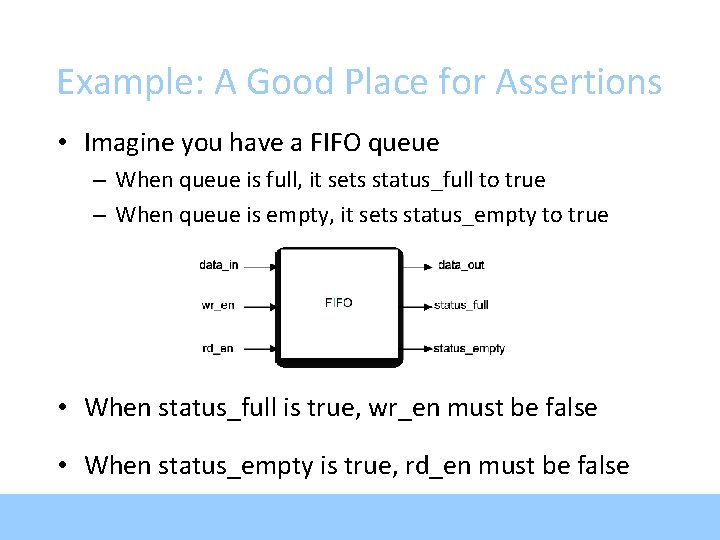 Example: A Good Place for Assertions

• Imagine you have a FIFO queue
– When queue is full, it sets status_full to true
– When queue is empty, it sets status_empty to true

data_in
wr_en
rd_en
FIFO
data_out
status_full
status_empty

• When status_full is true, wr_en must be false

• When status_empty is true, rd_en must be false